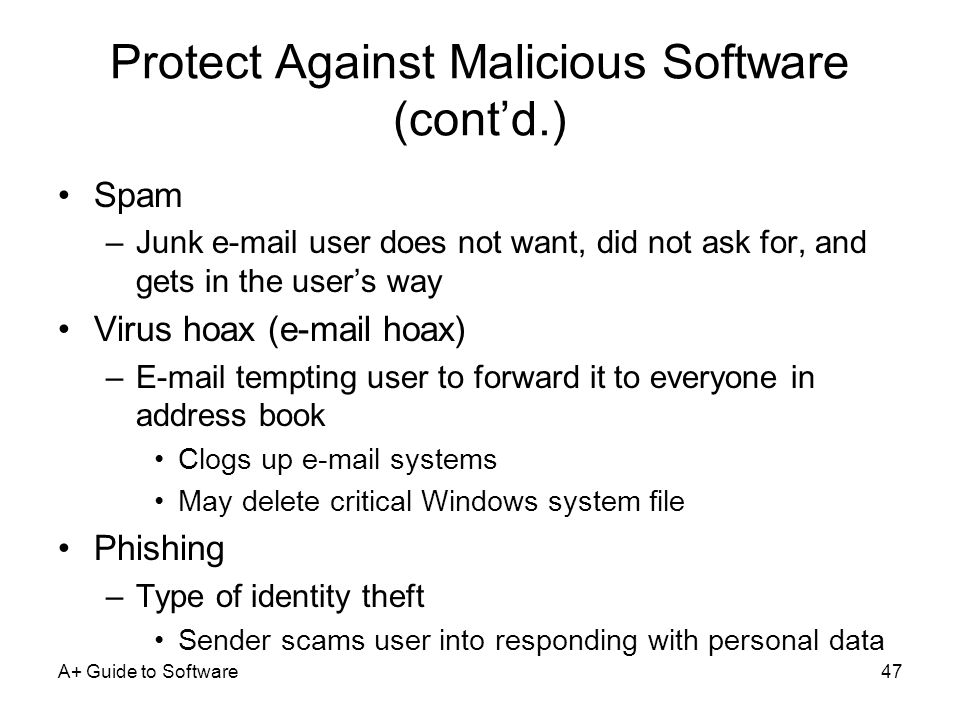 Protect Against Malicious Software (cont’d.)

• Spam
– Junk e-mail user does not want, did not ask for, and gets in the user’s way
• Virus hoax (e-mail hoax)
– E-mail tempting user to forward it to everyone in address book
• Clogs up e-mail systems
• May delete critical Windows system file
• Phishing
– Type of identity theft
• Sender scams user into responding with personal data

A+ Guide to Software

47